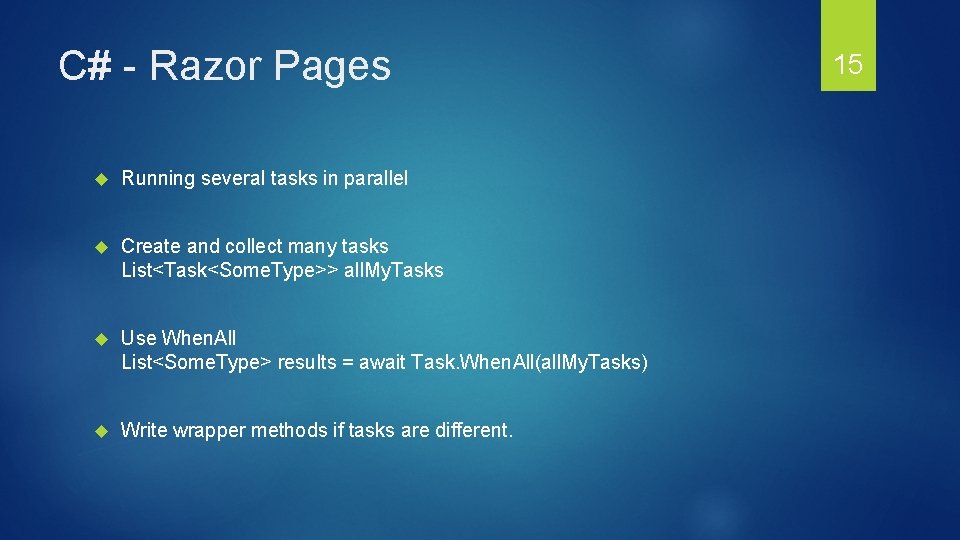 C# - Razor Pages

15

Running several tasks in parallel

Create and collect many tasks
List<Task<SomeType>> allMyTasks

Use WhenAll
List<SomeType> results = await Task.WhenAll(allMyTasks)

Write wrapper methods if tasks are different.